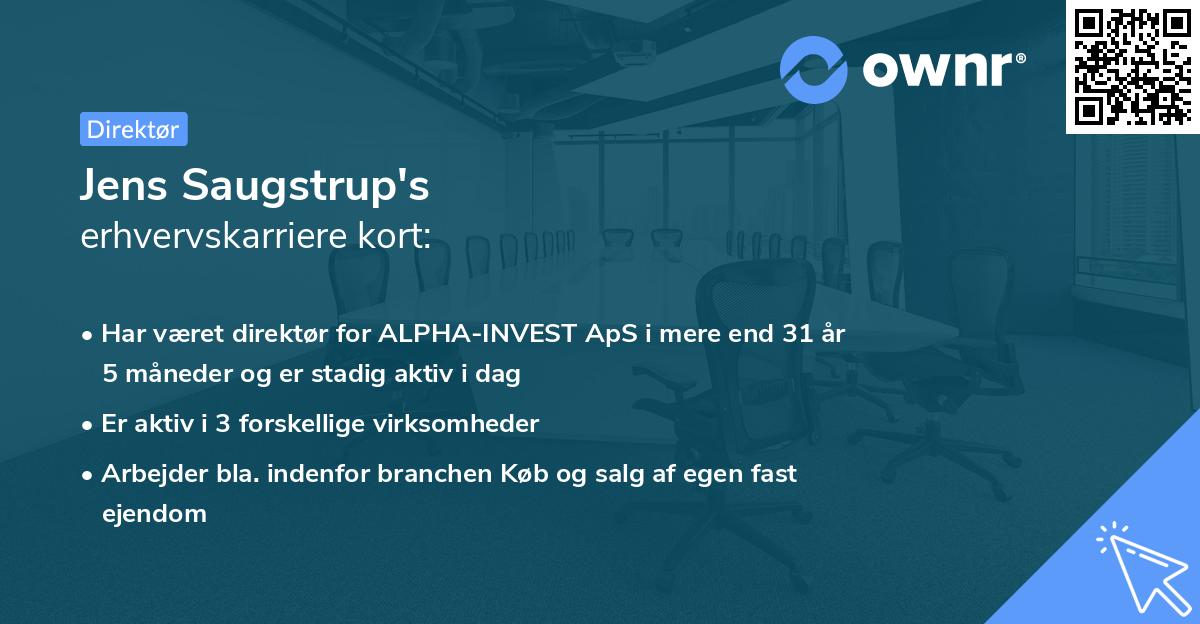 ownr®

Direktør

Jens Saugstrup's
erhvervskarriere kort:

• Har været direktør for ALPHA-INVEST ApS i mere end 31 år 5 måneder og er stadig aktiv i dag
• Er aktiv i 3 forskellige virksomheder
• Arbejder bla. indenfor branchen Køb og salg af egen fast ejendom